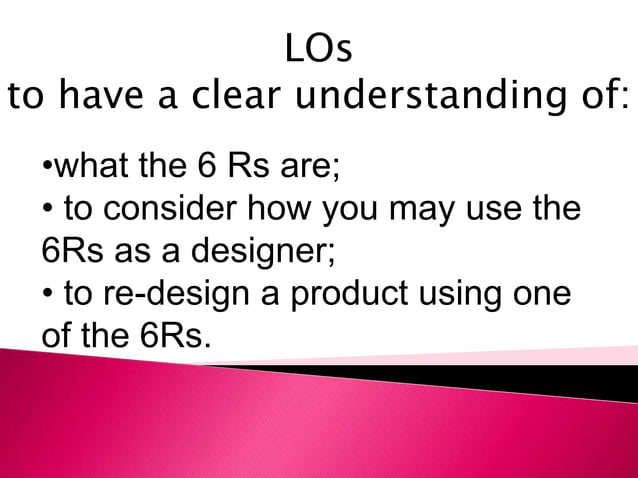 LOs
to have a clear understanding of:

•what the 6 Rs are;
• to consider how you may use the 6Rs as a designer;
• to re-design a product using one of the 6Rs.